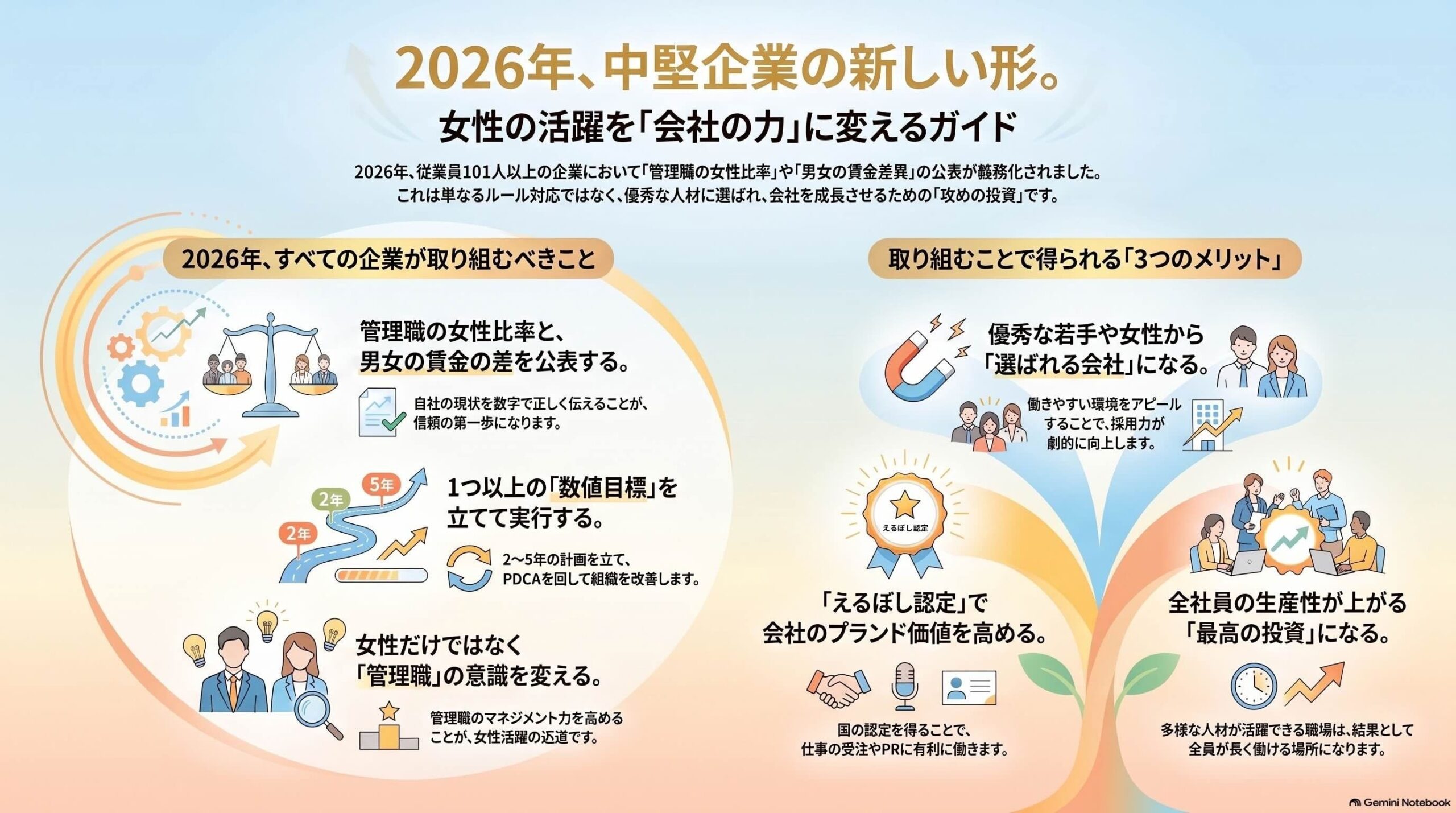 2026年、中堅企業の新しい形。

女性の活躍を「会社の力」に変えるガイド

2026年、従業員101人以上の企業において「管理職の女性比率」や「男女の賃金差異」の公表が義務化されました。
これは単なるルール対応ではなく、優秀な人材に選ばれ、会社を成長させるための「攻めの投資」です。

2026年、すべての企業が取り組むべきこと

管理職の女性比率と、男女の賃金の差を公表する。

自社の現状を数字で正しく伝えることが、信頼の第一歩になります。

2年
2年
5年

1つ以上の「数値目標」を立てて実行する。

2〜5年の計画を立て、PDCAを回して組織を改善します。

女性だけではなく「管理職」の意識を変える。

管理職のマネジメント力を高めることが、女性活躍の近道です。

取り組むことで得られる「3つのメリット」

優秀な若手や女性から「選ばれる会社」になる。

働きやすい環境をアピールすることで、採用力が劇的に向上します。

えるぼし認定

「えるぼし認定」で会社のブランド価値を高める。

国の認定を得ることで、仕事の受注やPRに有利に働きます。

全社員の生産性が上がる「最高の投資」になる。

多様な人材が活躍できる職場は、結果として全員が長く働ける場所になります。

Gemini Notebook